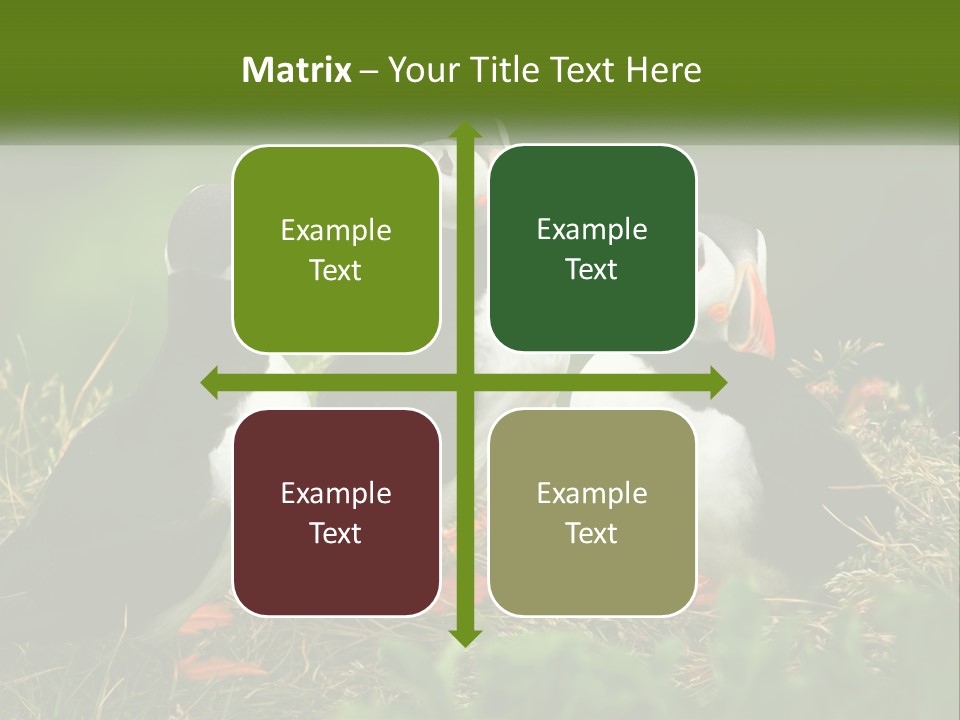 Matrix – Your Title Text Here

Example Text

Example Text

Example Text

Example Text